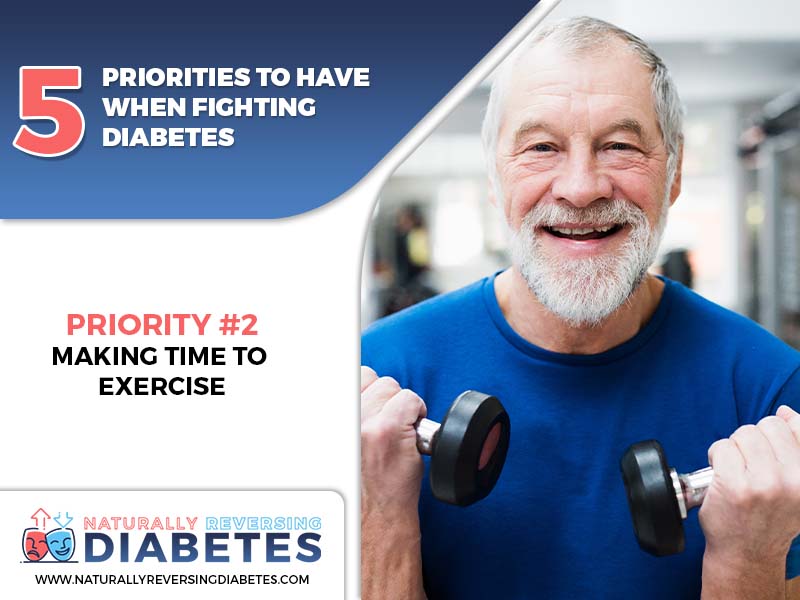 5 PRIORITIES TO HAVE WHEN FIGHTING DIABETES

PRIORITY #2
MAKING TIME TO EXERCISE

NATURALLY REVERSING
DIABETES
WWW.NATURALLYREVERSINGDIABETES.COM